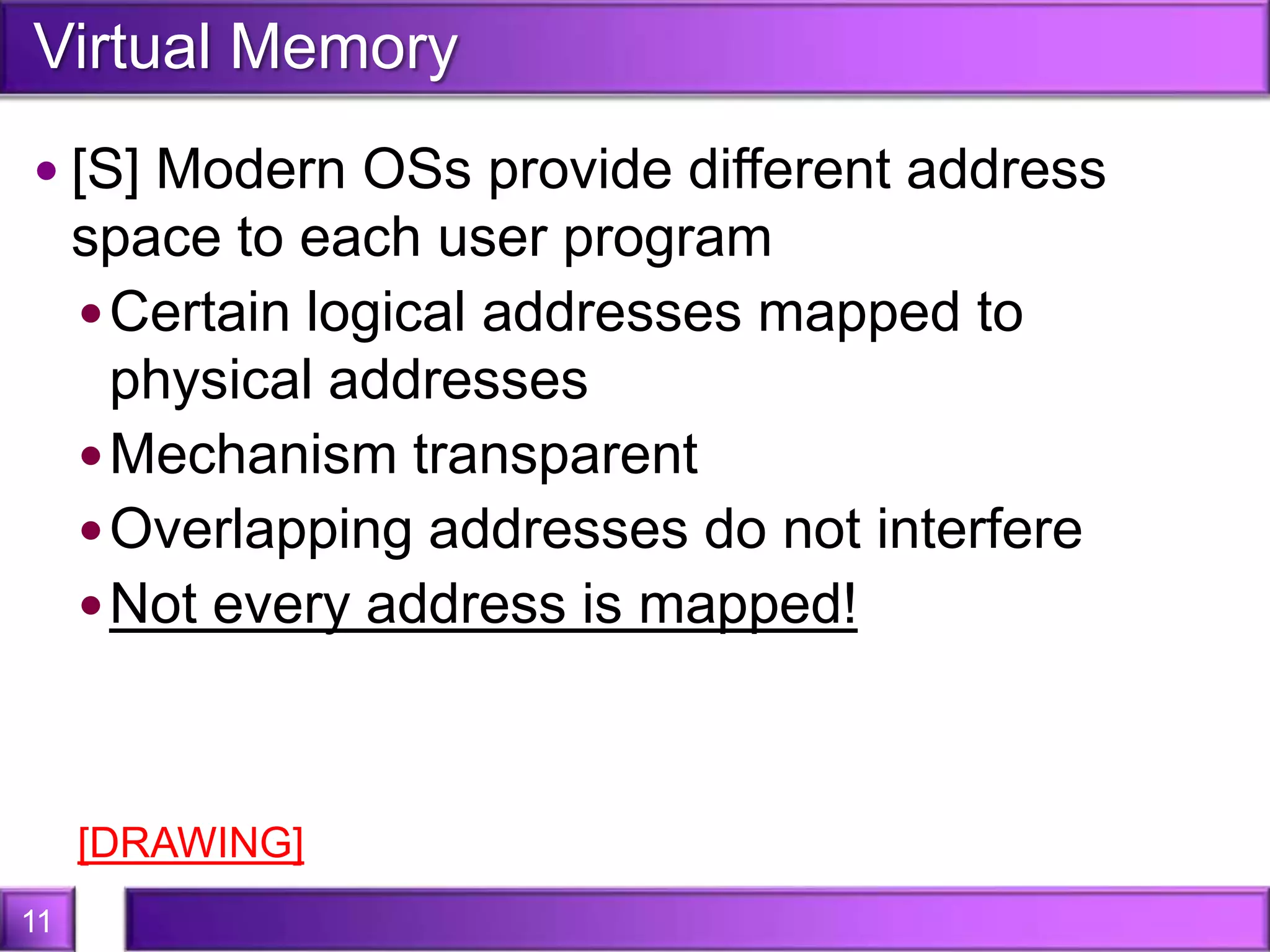 Virtual Memory

• [S] Modern OSs provide different address space to each user program
• Certain logical addresses mapped to physical addresses
• Mechanism transparent
• Overlapping addresses do not interfere
• Not every address is mapped!

[DRAWING]

11